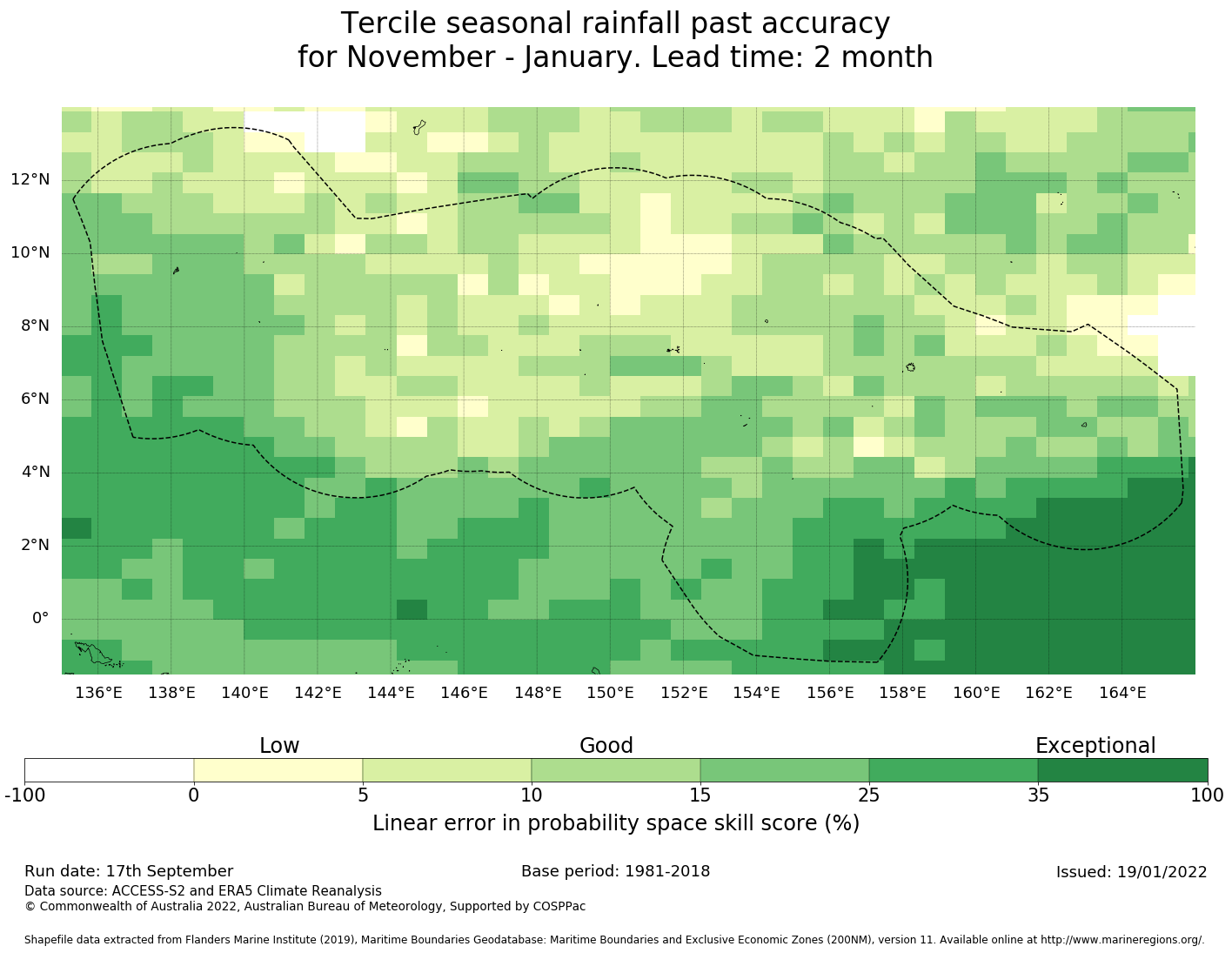 Tercile seasonal rainfall past accuracy
for November - January. Lead time: 2 month

12°N
10°N
8°N
6°N
4°N
2°N
0°

136°E 138°E 140°E 142°E 144°E 146°E 148°E 150°E 152°E 154°E 156°E 158°E 160°E 162°E 164°E

Low Good Exceptional

-100 0 5 10 15 25 35 100

Linear error in probability space skill score (%)

Run date: 17th September
Base period: 1981-2018
Issued: 19/01/2022
Data source: ACCESS-S2 and ERA5 Climate Reanalysis
© Commonwealth of Australia 2022, Australian Bureau of Meteorology, Supported by COSPPac

Shapefile data extracted from Flanders Marine Institute (2019), Maritime Boundaries Geodatabase: Maritime Boundaries and Exclusive Economic Zones (200NM), version 11. Available online at http://www.marineregions.org/.